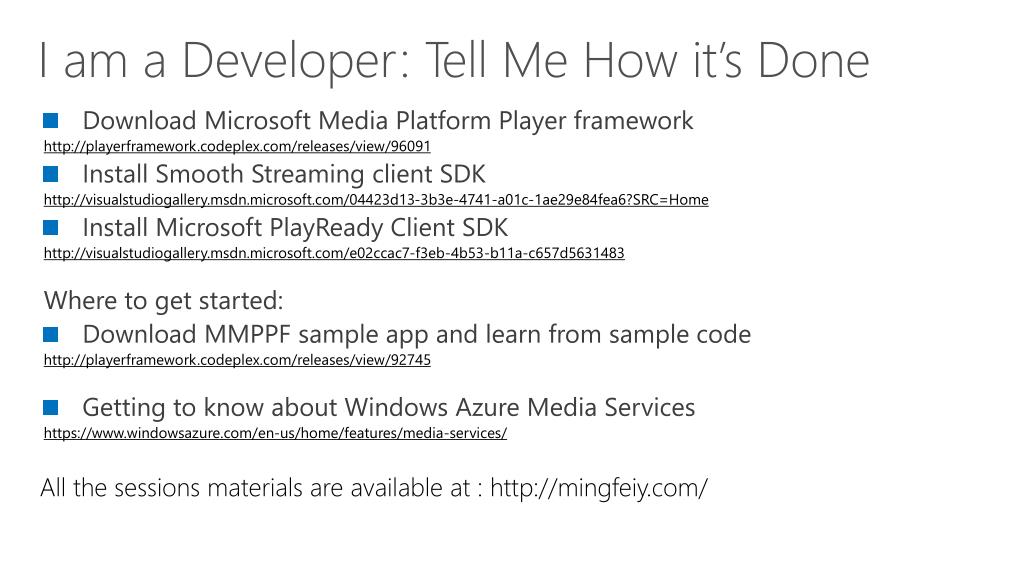 I am a Developer: Tell Me How it's Done

Download Microsoft Media Platform Player framework
http://playerframework.codeplex.com/releases/view/96091

Install Smooth Streaming client SDK
http://visualstudiogallery.msdn.microsoft.com/04423d13-3b3e-4741-a01c-1ae29e84fea6?SRC=Home

Install Microsoft PlayReady Client SDK
http://visualstudiogallery.msdn.microsoft.com/e02ccac7-f3eb-4b53-b11a-c657d5631483

Where to get started:

Download MMPPF sample app and learn from sample code
http://playerframework.codeplex.com/releases/view/92745

Getting to know about Windows Azure Media Services
https://www.windowsazure.com/en-us/home/features/media-services/

All the sessions materials are available at : http://mingfeiy.com/